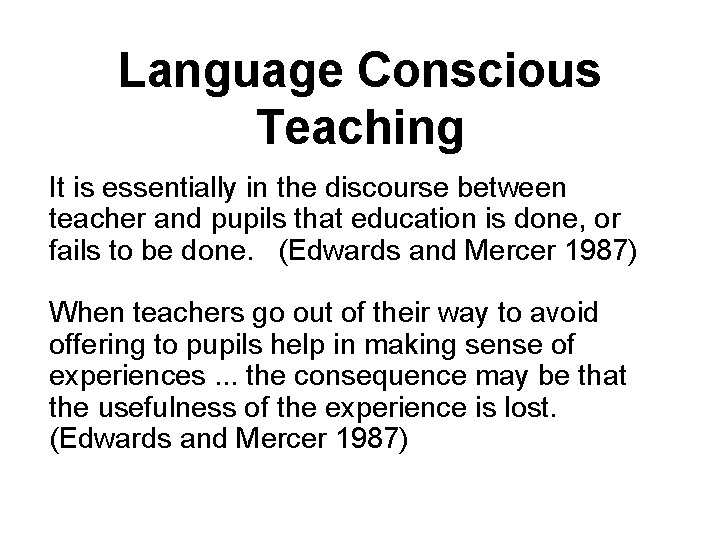 Language Conscious Teaching

It is essentially in the discourse between teacher and pupils that education is done, or fails to be done. (Edwards and Mercer 1987)

When teachers go out of their way to avoid offering to pupils help in making sense of experiences ... the consequence may be that the usefulness of the experience is lost. (Edwards and Mercer 1987)